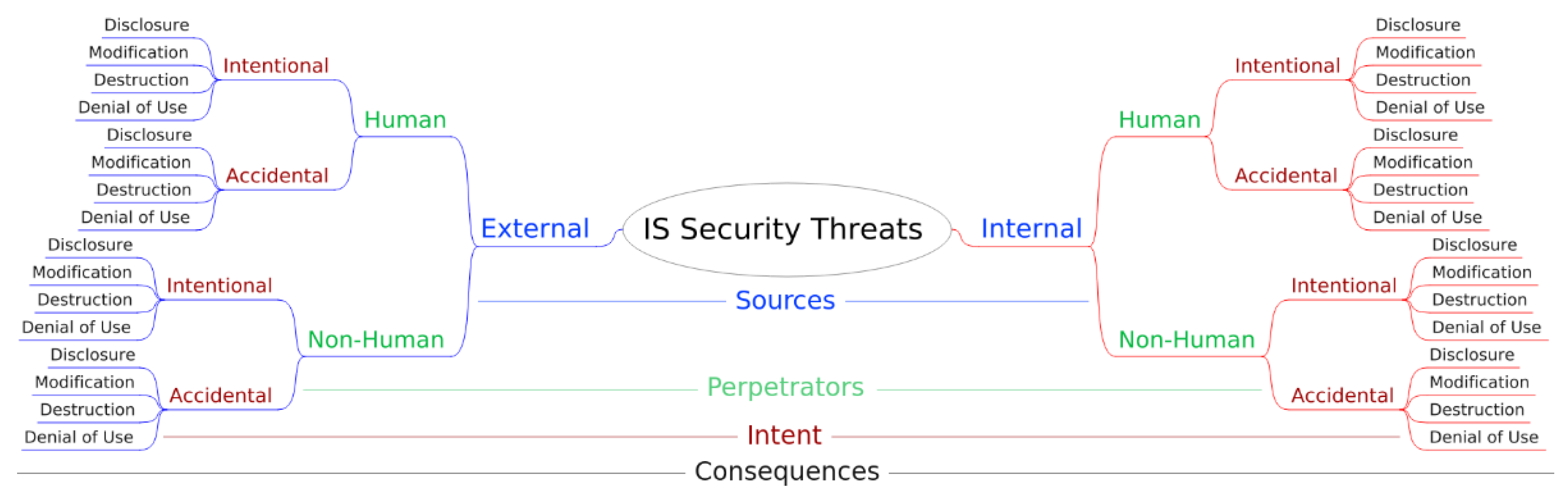 IS Security Threats

External

Human

Intentional
Disclosure
Modification
Destruction
Denial of Use

Accidental
Disclosure
Modification
Destruction
Denial of Use

Non-Human

Intentional
Disclosure
Modification
Destruction
Denial of Use

Accidental
Disclosure
Modification
Destruction
Denial of Use

Internal

Human

Intentional
Disclosure
Modification
Destruction
Denial of Use

Accidental
Disclosure
Modification
Destruction
Denial of Use

Non-Human

Intentional
Disclosure
Modification
Destruction
Denial of Use

Accidental
Disclosure
Modification
Destruction
Denial of Use

Sources
Perpetrators
Intent
Consequences